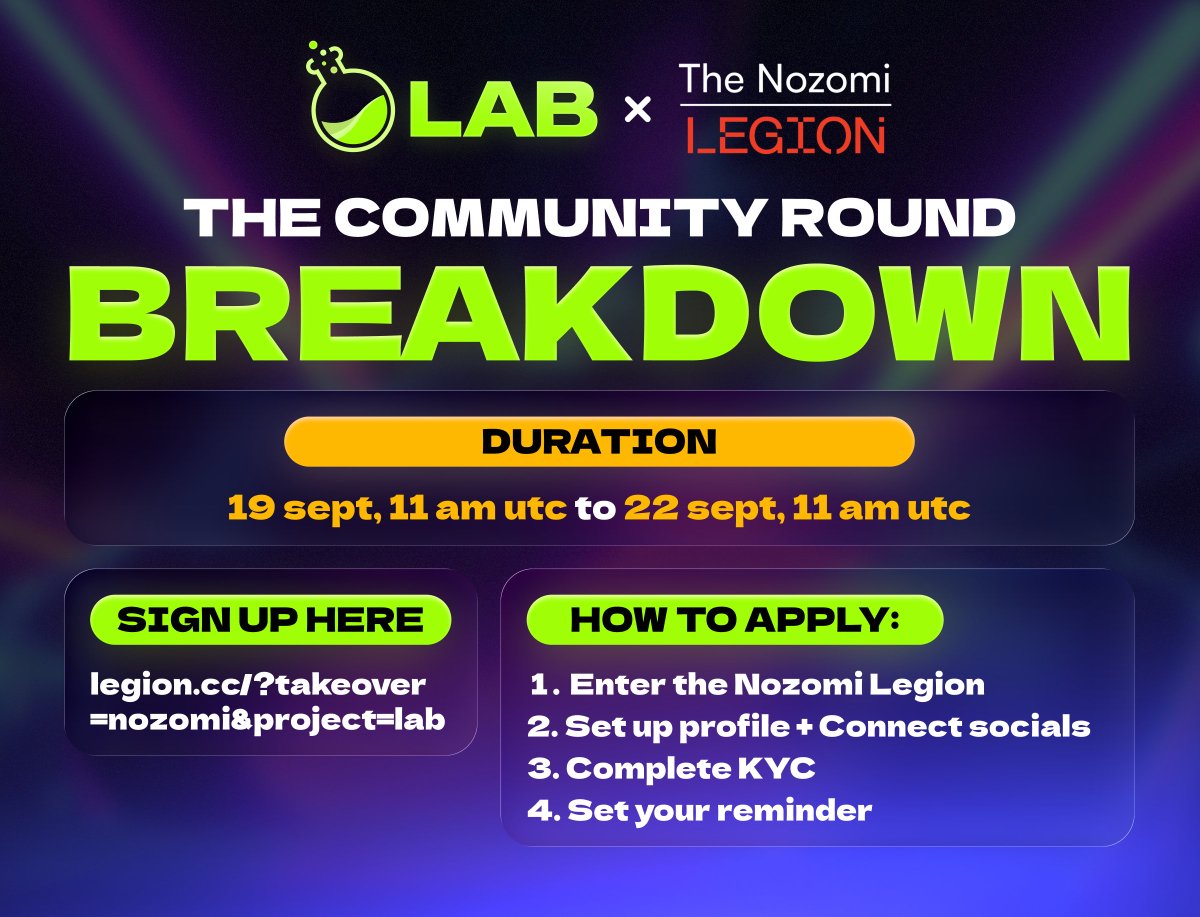 LAB × The Nozomi LEGION

THE COMMUNITY ROUND
BREAKDOWN

DURATION

19 sept, 11 am utc to 22 sept, 11 am utc

SIGN UP HERE

legion.cc/?takeover=nozomi&project=lab

HOW TO APPLY:

1. Enter the Nozomi Legion
2. Set up profile + Connect socials
3. Complete KYC
4. Set your reminder